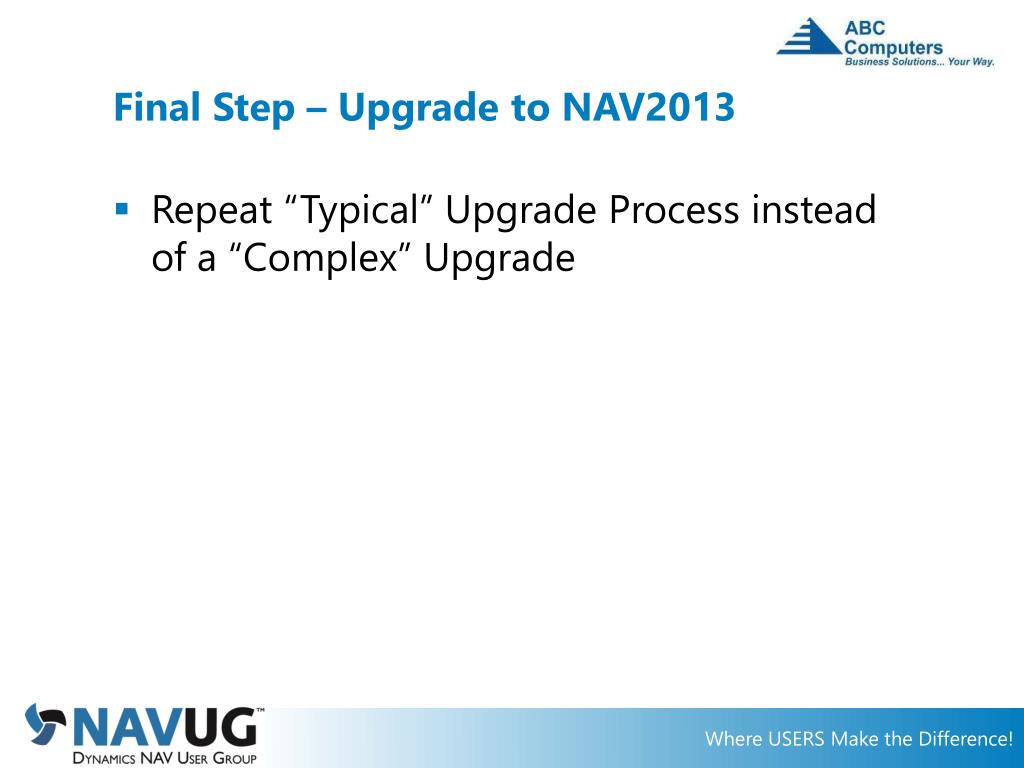 ABC Computers
Business Solutions... Your Way.

Final Step – Upgrade to NAV2013

▪ Repeat “Typical” Upgrade Process instead of a “Complex” Upgrade

NAVUG™
DYNAMICS NAV USER GROUP

Where USERS Make the Difference!